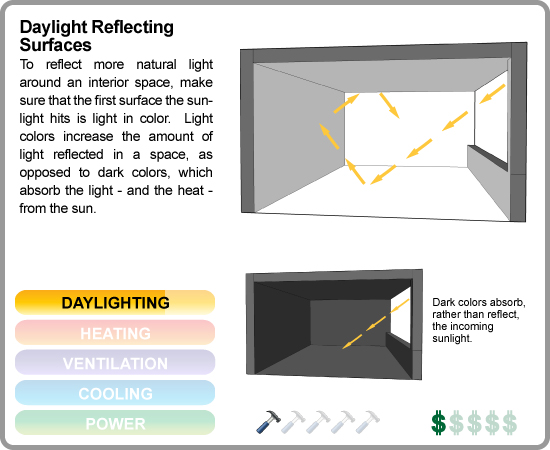 Daylight Reflecting Surfaces

To reflect more natural light around an interior space, make sure that the first surface the sunlight hits is light in color. Light colors increase the amount of light reflected in a space, as opposed to dark colors, which absorb the light - and the heat - from the sun.

DAYLIGHTING
HEATING
VENTILATION
COOLING
POWER

Dark colors absorb, rather than reflect, the incoming sunlight.

$$$$$